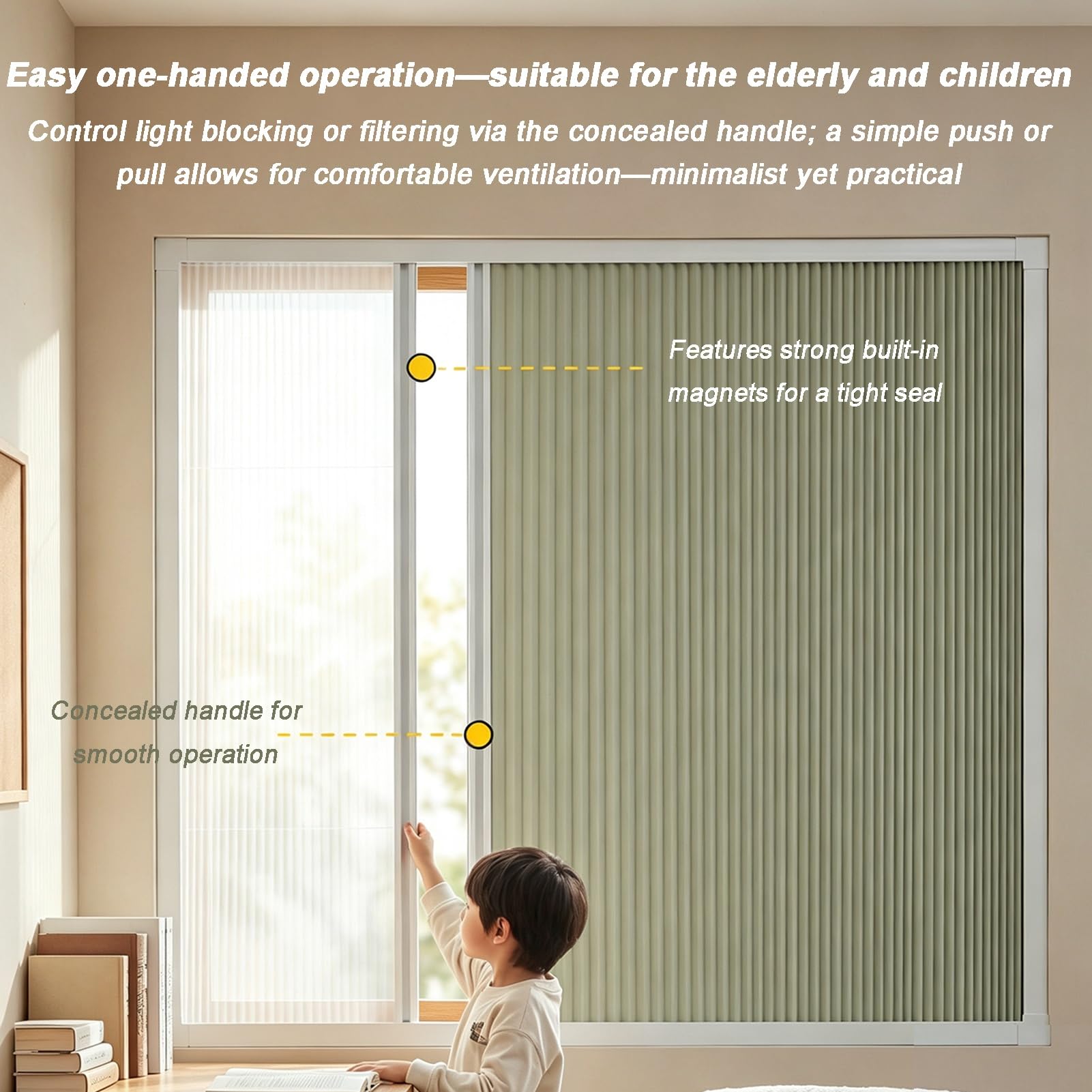 Easy one-handed operation—suitable for the elderly and children

Control light blocking or filtering via the concealed handle; a simple push or pull allows for comfortable ventilation—minimalist yet practical

Features strong built-in magnets for a tight seal

Concealed handle for smooth operation